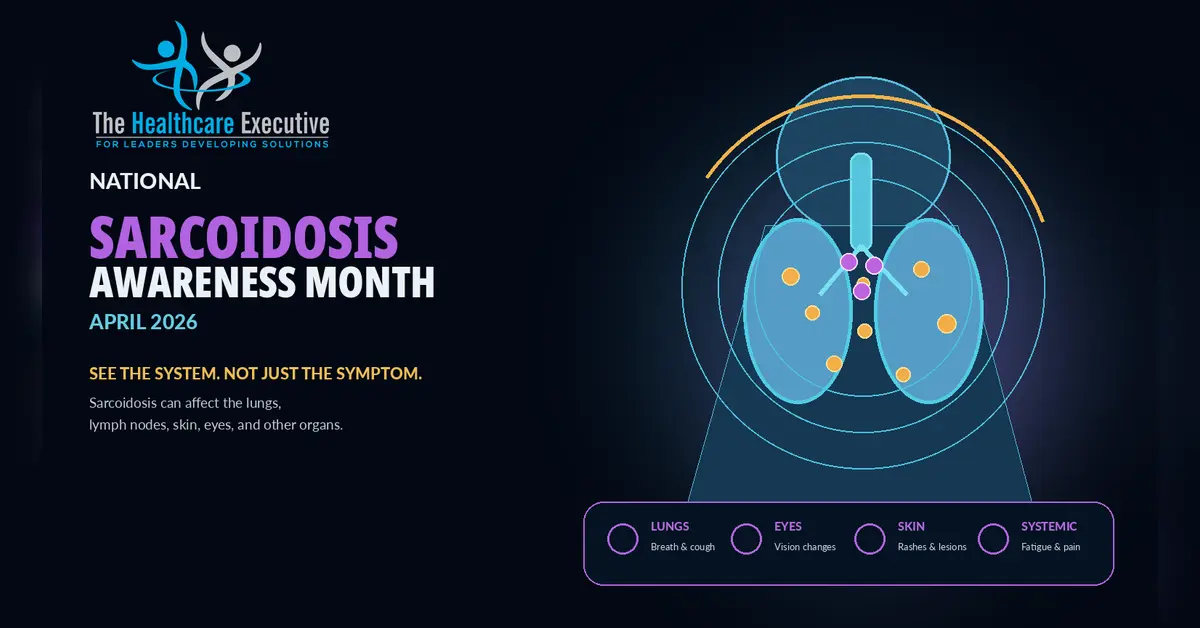 The Healthcare Executive
FOR LEADERS DEVELOPING SOLUTIONS

NATIONAL

SARCOIDOSIS
AWARENESS MONTH
APRIL 2026

SEE THE SYSTEM. NOT JUST THE SYMPTOM.

Sarcoidosis can affect the lungs, lymph nodes, skin, eyes, and other organs.

LUNGS
Breath & cough

EYES
Vision changes

SKIN
Rashes & lesions

SYSTEMIC
Fatigue & pain